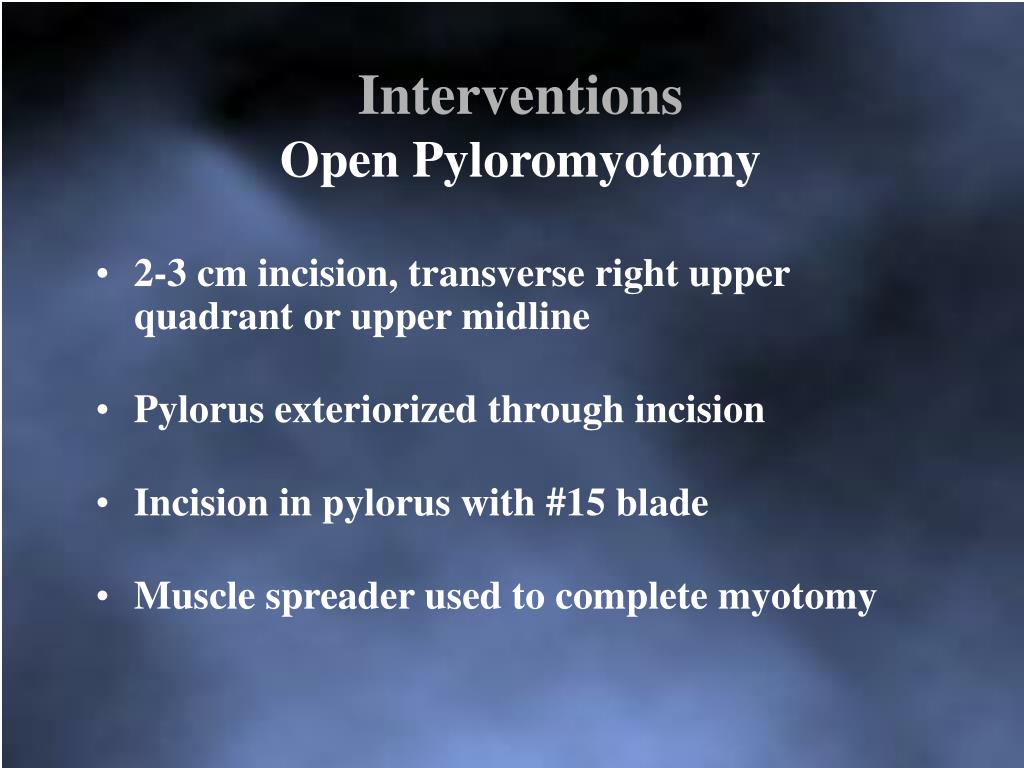 Interventions
Open Pyloromyotomy

• 2-3 cm incision, transverse right upper quadrant or upper midline

• Pylorus exteriorized through incision

• Incision in pylorus with #15 blade

• Muscle spreader used to complete myotomy